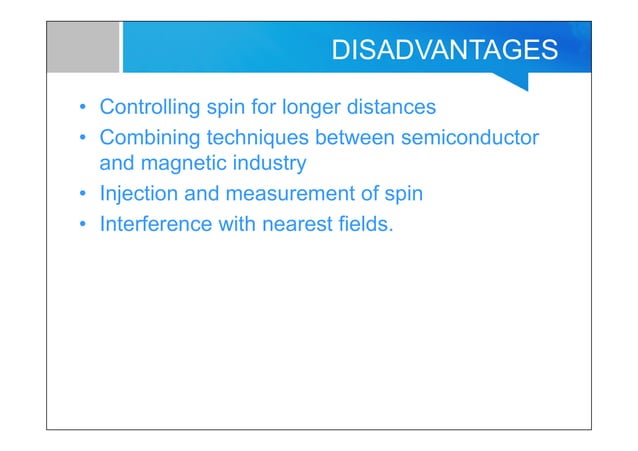 DISADVANTAGES

• Controlling spin for longer distances
• Combining techniques between semiconductor and magnetic industry
• Injection and measurement of spin
• Interference with nearest fields.